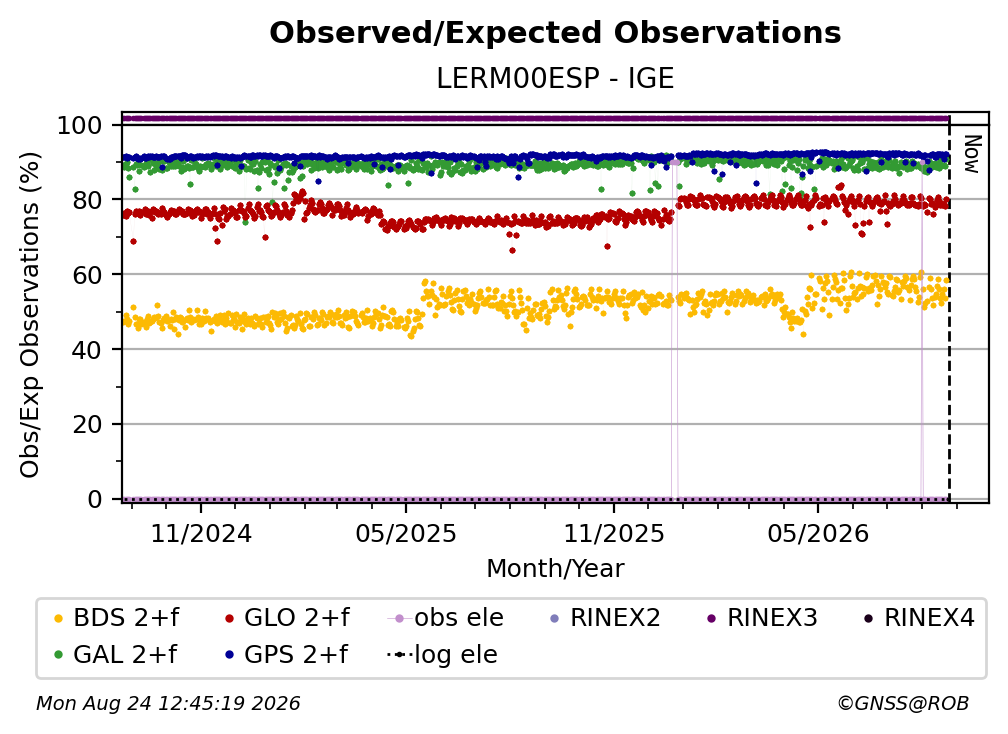 Observed/Expected Observations
LERM00ESP - IGE

Obs/Exp Observations (%)
100
80
60
40
20
0

Now

11/2024
05/2025
11/2025
05/2026
Month/Year

BDS 2+f
GLO 2+f
obs ele
RINEX2
RINEX3
RINEX4
GAL 2+f
GPS 2+f
log ele

Mon Aug 24 12:45:19 2026
©GNSS@ROB